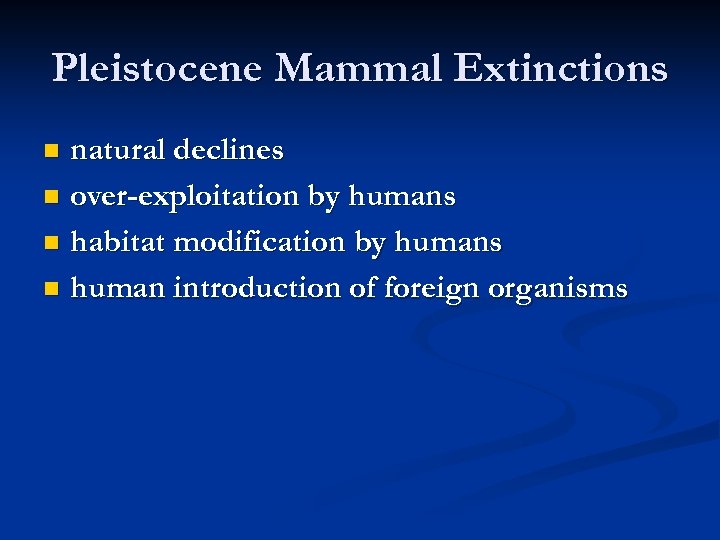 Pleistocene Mammal Extinctions

- natural declines
- over-exploitation by humans
- habitat modification by humans
- human introduction of foreign organisms